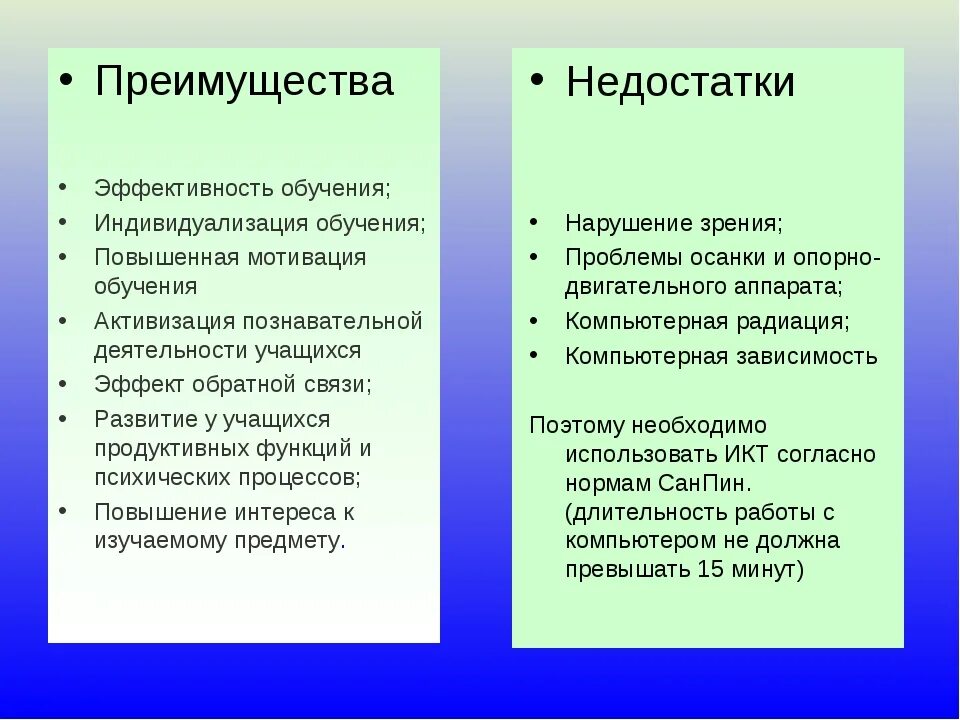 • Преимущества

• Эффективность обучения;
• Индивидуализация обучения;
• Повышенная мотивация обучения
• Активизация познавательной деятельности учащихся
• Эффект обратной связи;
• Развитие у учащихся продуктивных функций и психических процессов;
• Повышение интереса к изучаемому предмету.

• Недостатки

• Нарушение зрения;
• Проблемы осанки и опорно-двигательного аппарата;
• Компьютерная радиация;
• Компьютерная зависимость

Поэтому необходимо использовать ИКТ согласно нормам СанПин. (длительность работы с компьютером не должна превышать 15 минут)